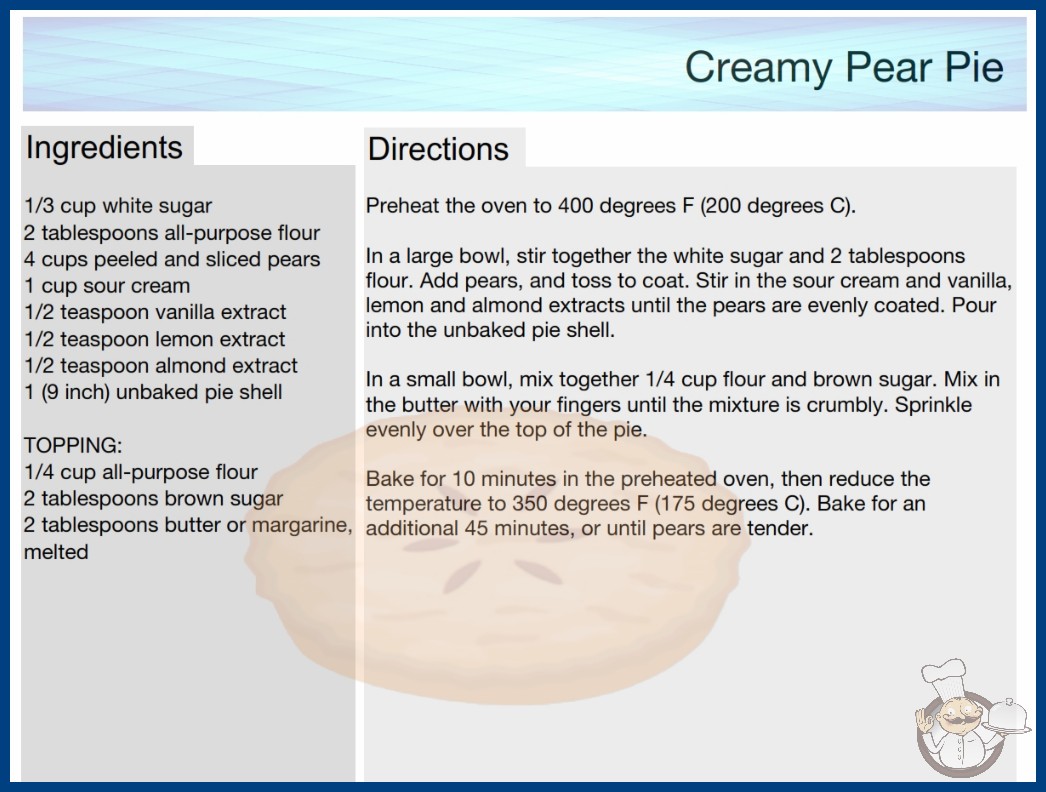 Creamy Pear Pie

Ingredients

1/3 cup white sugar
2 tablespoons all-purpose flour
4 cups peeled and sliced pears
1 cup sour cream
1/2 teaspoon vanilla extract
1/2 teaspoon lemon extract
1/2 teaspoon almond extract
1 (9 inch) unbaked pie shell

TOPPING:
1/4 cup all-purpose flour
2 tablespoons brown sugar
2 tablespoons butter or margarine, melted

Directions

Preheat the oven to 400 degrees F (200 degrees C).

In a large bowl, stir together the white sugar and 2 tablespoons flour. Add pears, and toss to coat. Stir in the sour cream and vanilla, lemon and almond extracts until the pears are evenly coated. Pour into the unbaked pie shell.

In a small bowl, mix together 1/4 cup flour and brown sugar. Mix in the butter with your fingers until the mixture is crumbly. Sprinkle evenly over the top of the pie.

Bake for 10 minutes in the preheated oven, then reduce the temperature to 350 degrees F (175 degrees C). Bake for an additional 45 minutes, or until pears are tender.